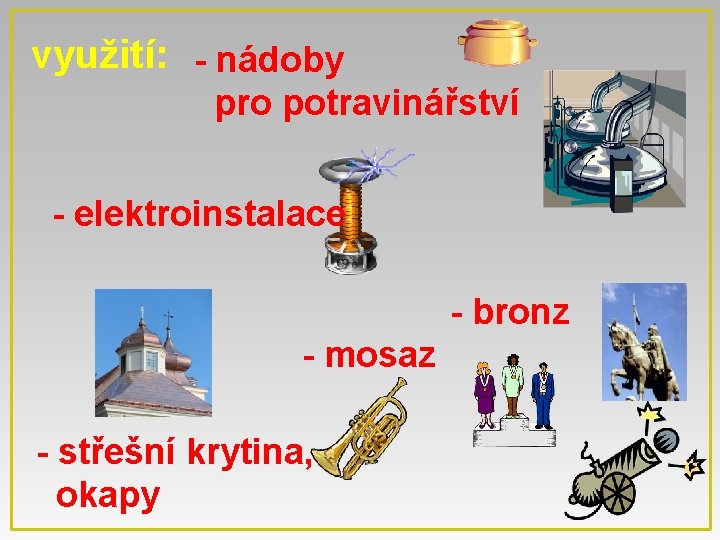 využití: - nádoby pro potravinářství

- elektroinstalace

- bronz

- mosaz

- střešní krytina, okapy